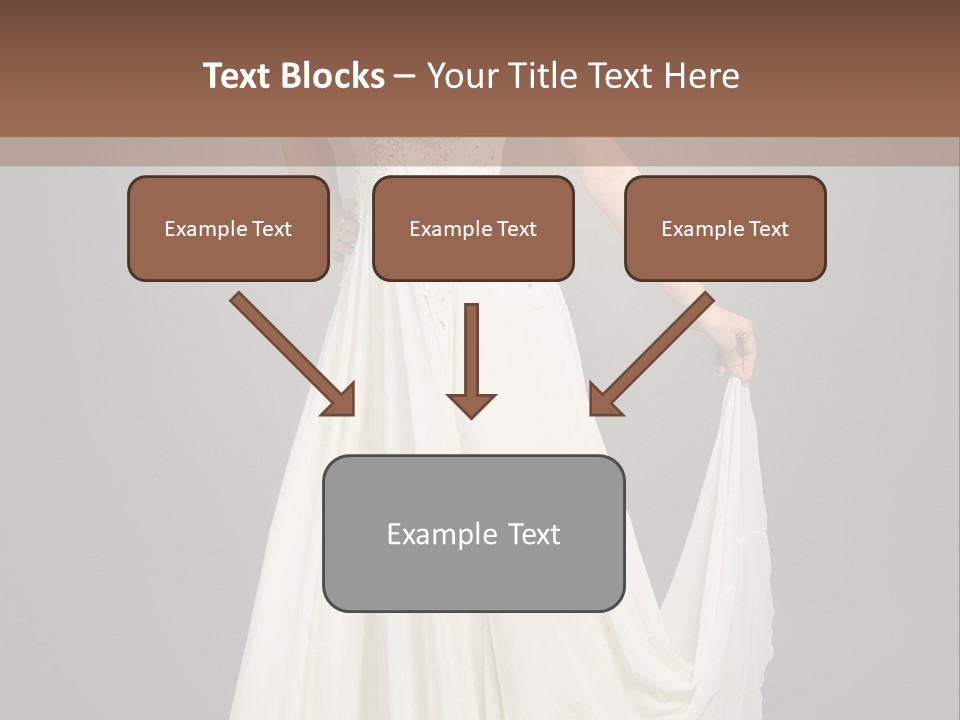 Text Blocks – Your Title Text Here

Example Text

Example Text

Example Text

Example Text